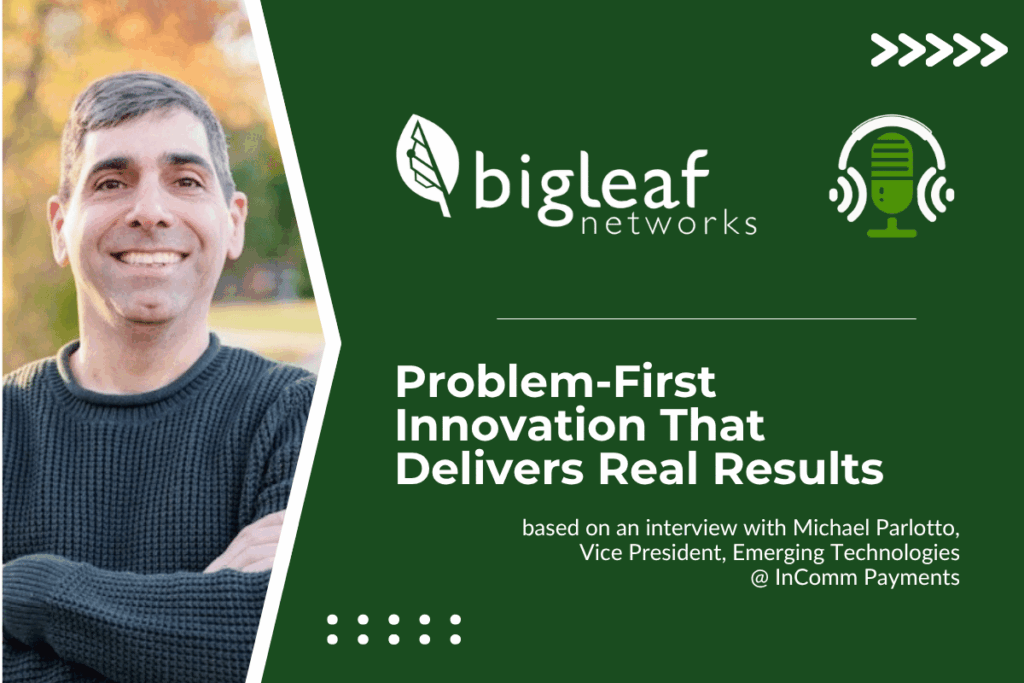 bigleaf networks

Problem-First Innovation That Delivers Real Results

based on an interview with Michael Parlotto, Vice President, Emerging Technologies @ InComm Payments